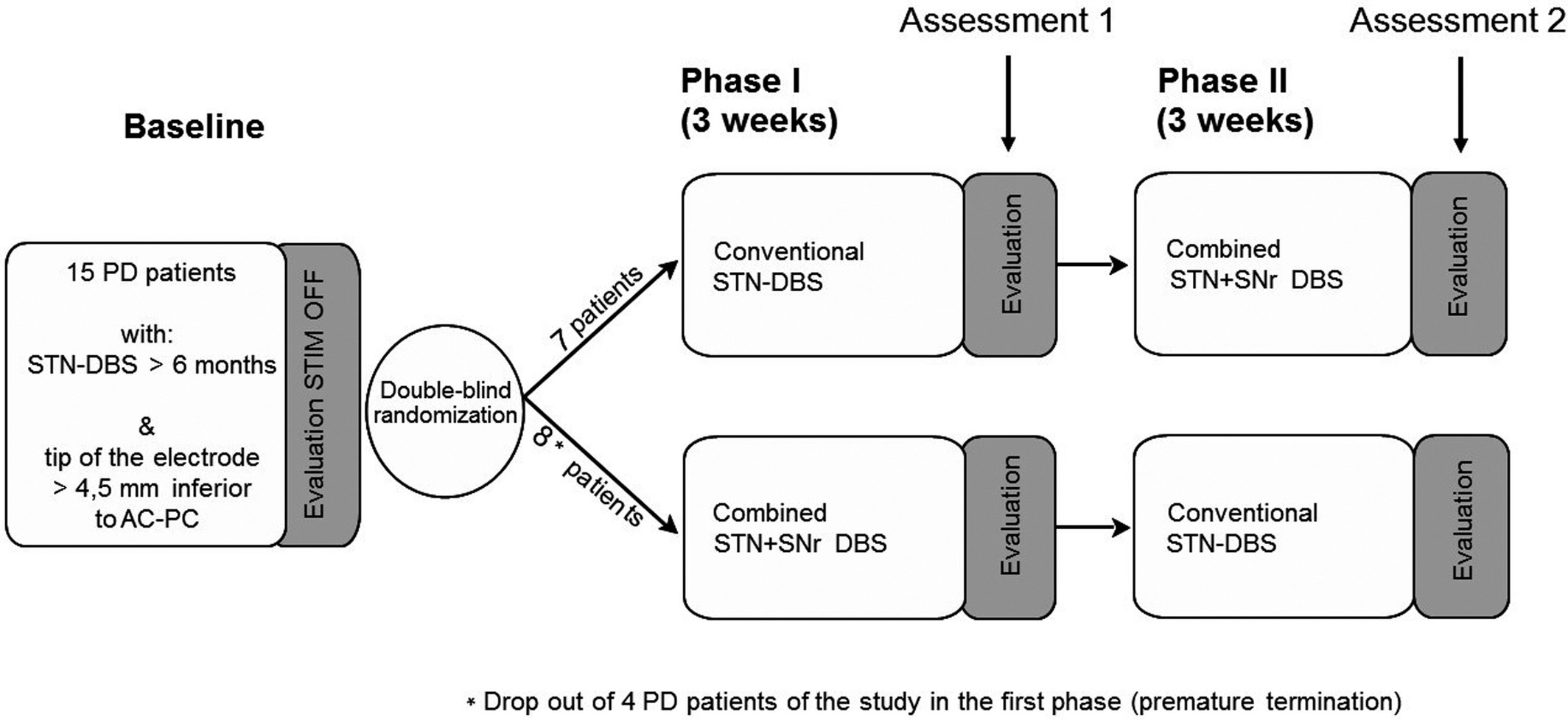 Assessment 1

Assessment 2

Baseline

Phase I (3 weeks)

Phase II (3 weeks)

15 PD patients

with:
STN-DBS > 6 months

&
tip of the electrode > 4,5 mm inferior to AC-PC

Evaluation STIM OFF

Double-blind randomization

7 patients

8 * patients

Conventional STN-DBS

Evaluation

Combined STN+SNr DBS

Evaluation

Combined STN+SNr DBS

Evaluation

Conventional STN-DBS

Evaluation

* Drop out of 4 PD patients of the study in the first phase (premature termination)